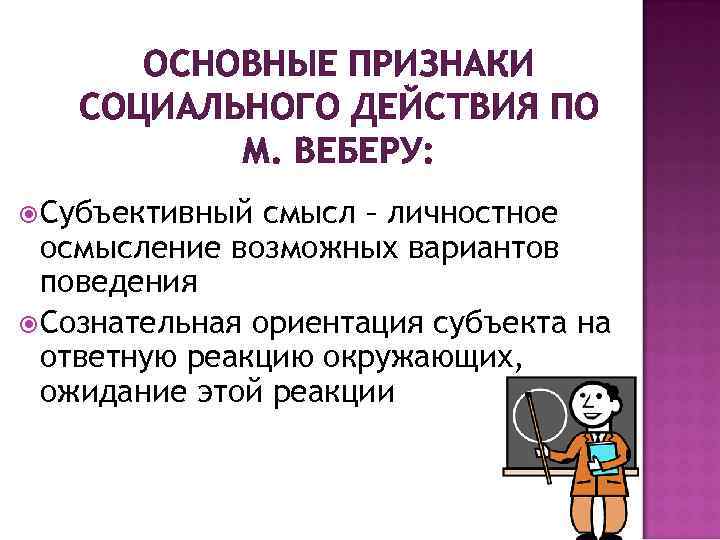 ОСНОВНЫЕ ПРИЗНАКИ СОЦИАЛЬНОГО ДЕЙСТВИЯ ПО М. ВЕБЕРУ:

Субъективный смысл – личностное осмысление возможных вариантов поведения

Сознательная ориентация субъекта на ответную реакцию окружающих, ожидание этой реакции